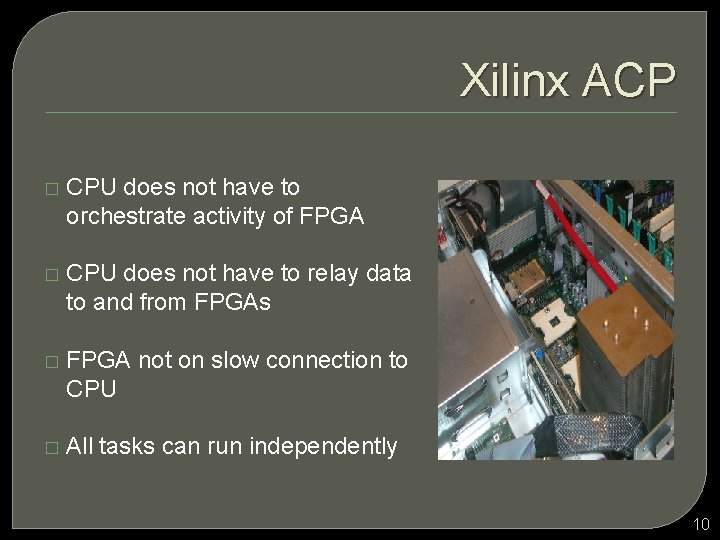 Xilinx ACP

□ CPU does not have to orchestrate activity of FPGA

□ CPU does not have to relay data to and from FPGAs

□ FPGA not on slow connection to CPU

□ All tasks can run independently

10